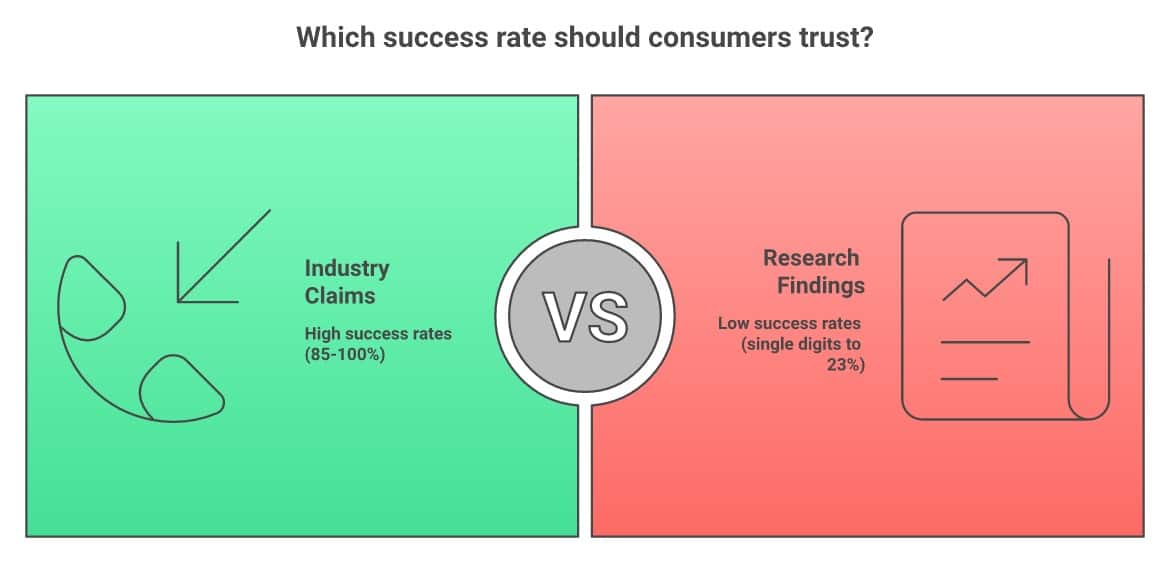 Which success rate should consumers trust?

Industry Claims

High success rates (85-100%)

VS

Research Findings

Low success rates (single digits to 23%)